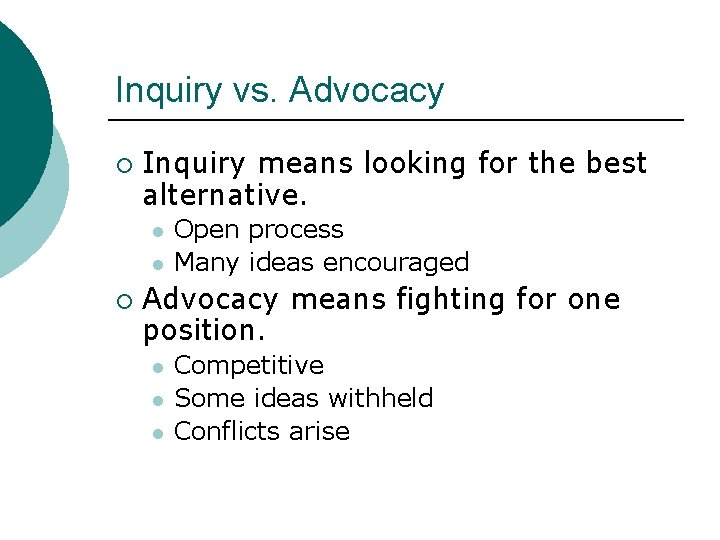 Inquiry vs. Advocacy

- Inquiry means looking for the best alternative.
  - Open process
  - Many ideas encouraged
- Advocacy means fighting for one position.
  - Competitive
  - Some ideas withheld
  - Conflicts arise